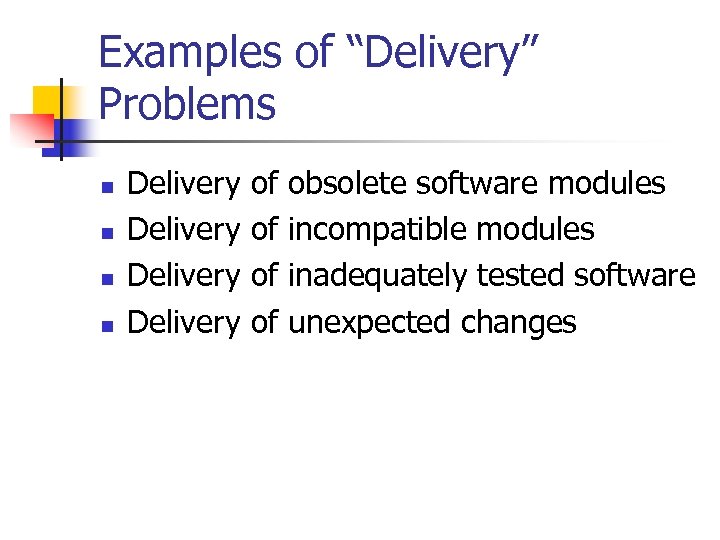 Examples of “Delivery” Problems

- Delivery of obsolete software modules
- Delivery of incompatible modules
- Delivery of inadequately tested software
- Delivery of unexpected changes